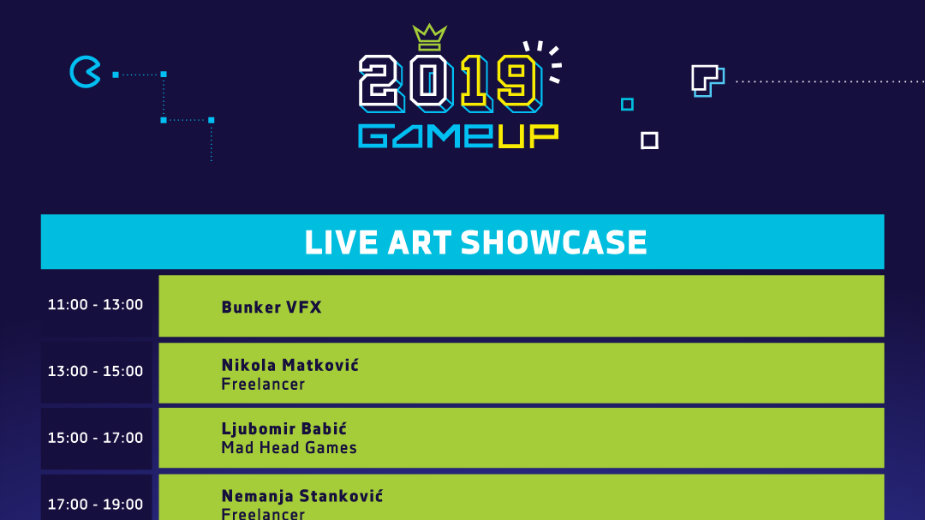 2019
GAMEUP

LIVE ART SHOWCASE

| | |
|---|---|
| 11:00 - 13:00 | Bunker VFX |
| 13:00 - 15:00 | Nikola Matković Freelancer |
| 15:00 - 17:00 | Ljubomir Babić Mad Head Games |
| 17:00 - 19:00 | Nemanja Stanković Freelancer |